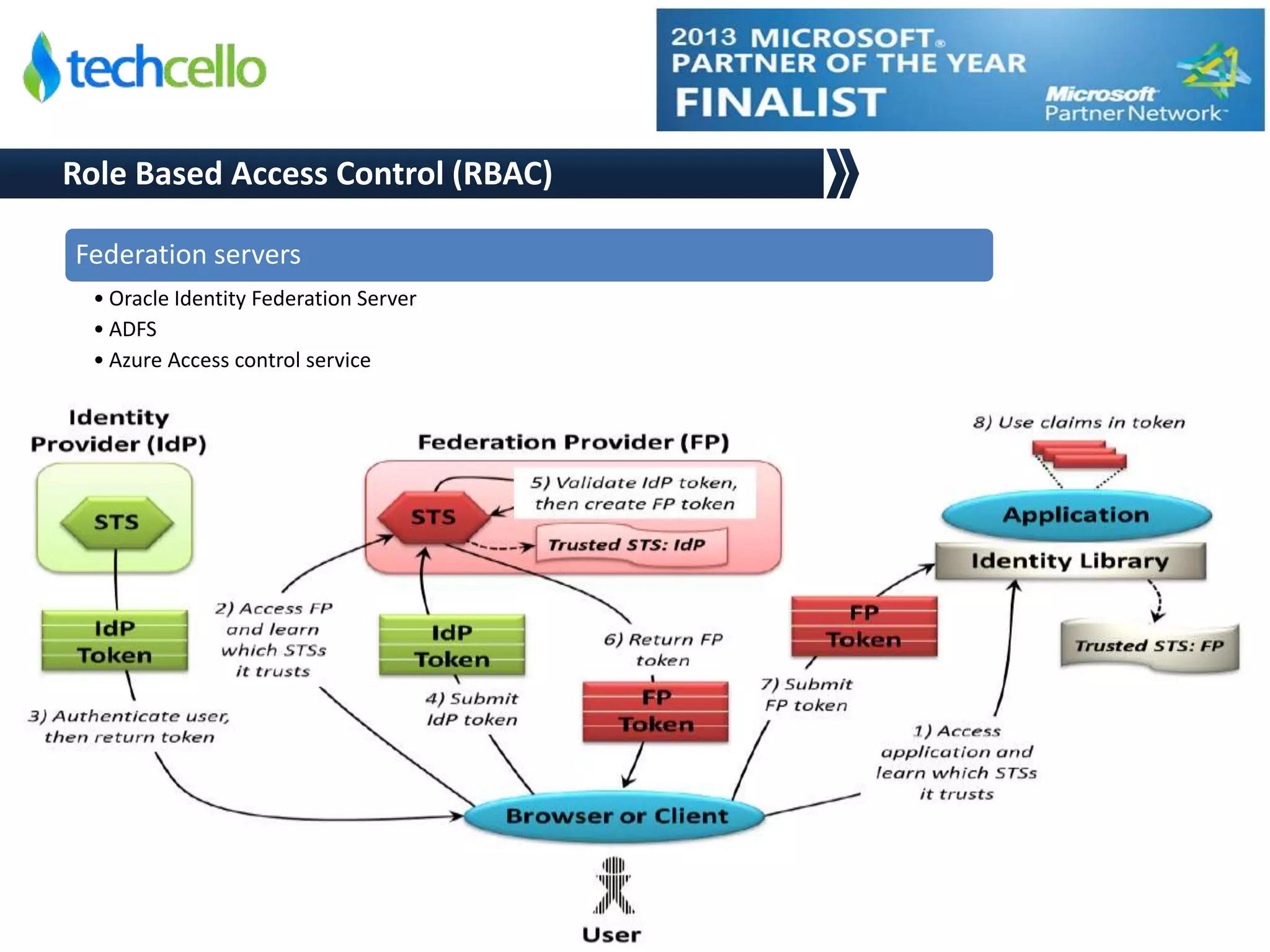 techcello

2013 MICROSOFT® PARTNER OF THE YEAR FINALIST

Microsoft Partner Network

Role Based Access Control (RBAC)

Federation servers

• Oracle Identity Federation Server
• ADFS
• Azure Access control service

Identity Provider (IdP)

STS

IdP Token

3) Authenticate user, then return token

2) Access FP and learn which STSs it trusts

Federation Provider (FP)

STS

5) Validate IdP token, then create FP token

Trusted STS: IdP

IdP Token

4) Submit IdP token

6) Return FP token

FP Token

FP Token

7) Submit FP token

8) Use claims in token

Application

Identity Library

Trusted STS: FP

1) Access application and learn which STSs it trusts

Browser or Client

User